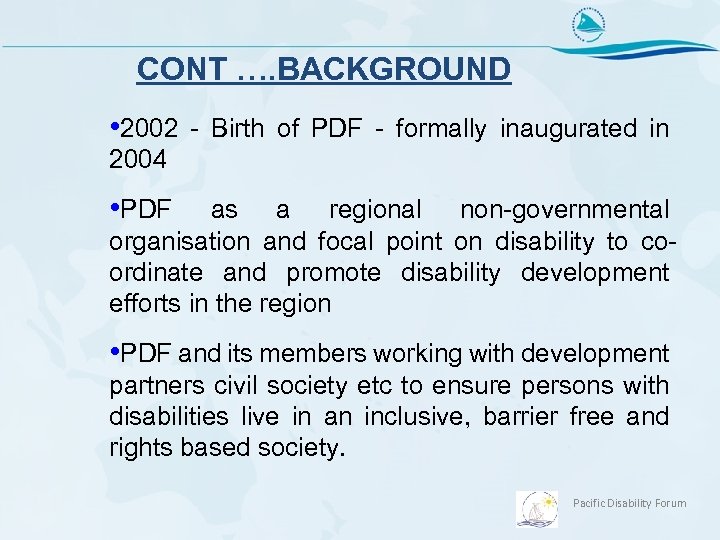 CONT ….BACKGROUND

•2002 - Birth of PDF - formally inaugurated in 2004

•PDF as a regional non-governmental organisation and focal point on disability to co-ordinate and promote disability development efforts in the region

•PDF and its members working with development partners civil society etc to ensure persons with disabilities live in an inclusive, barrier free and rights based society.

Pacific Disability Forum